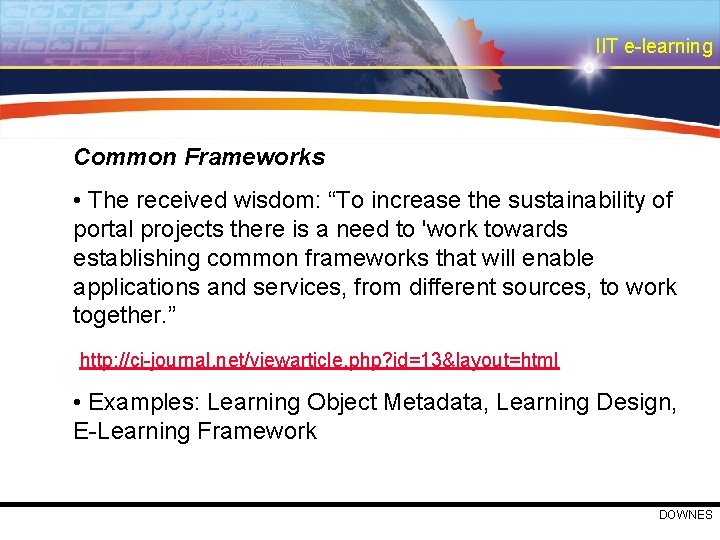 IIT e-learning

Common Frameworks

• The received wisdom: “To increase the sustainability of portal projects there is a need to 'work towards establishing common frameworks that will enable applications and services, from different sources, to work together.”

http://ci-journal.net/viewarticle.php?id=13&layout=html

• Examples: Learning Object Metadata, Learning Design, E-Learning Framework

DOWNES